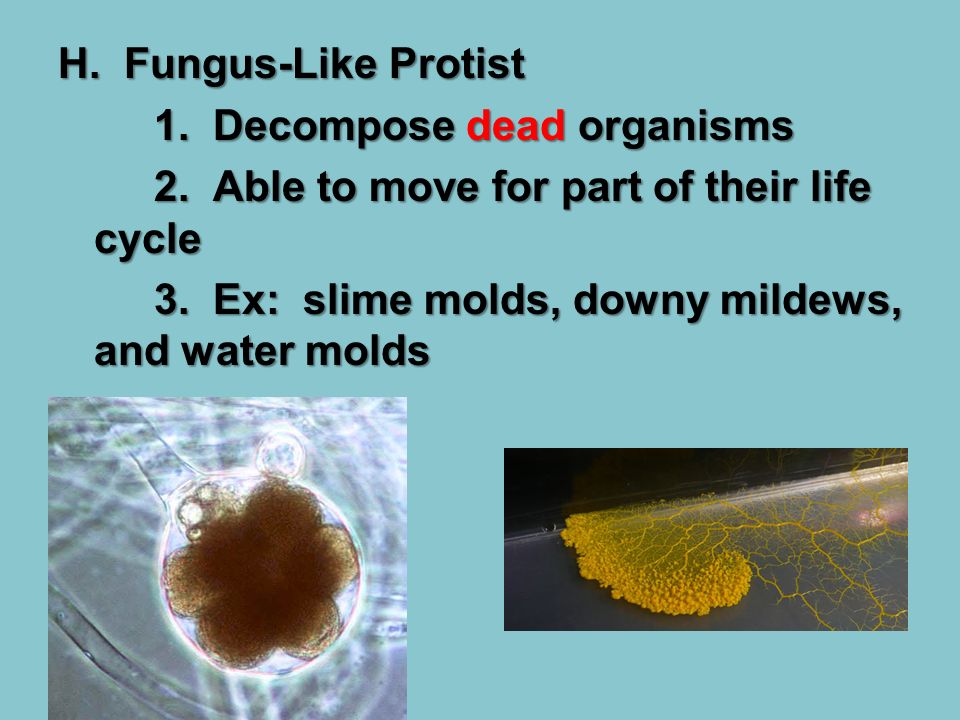 H. Fungus-Like Protist

1. Decompose dead organisms

2. Able to move for part of their life cycle

3. Ex: slime molds, downy mildews, and water molds